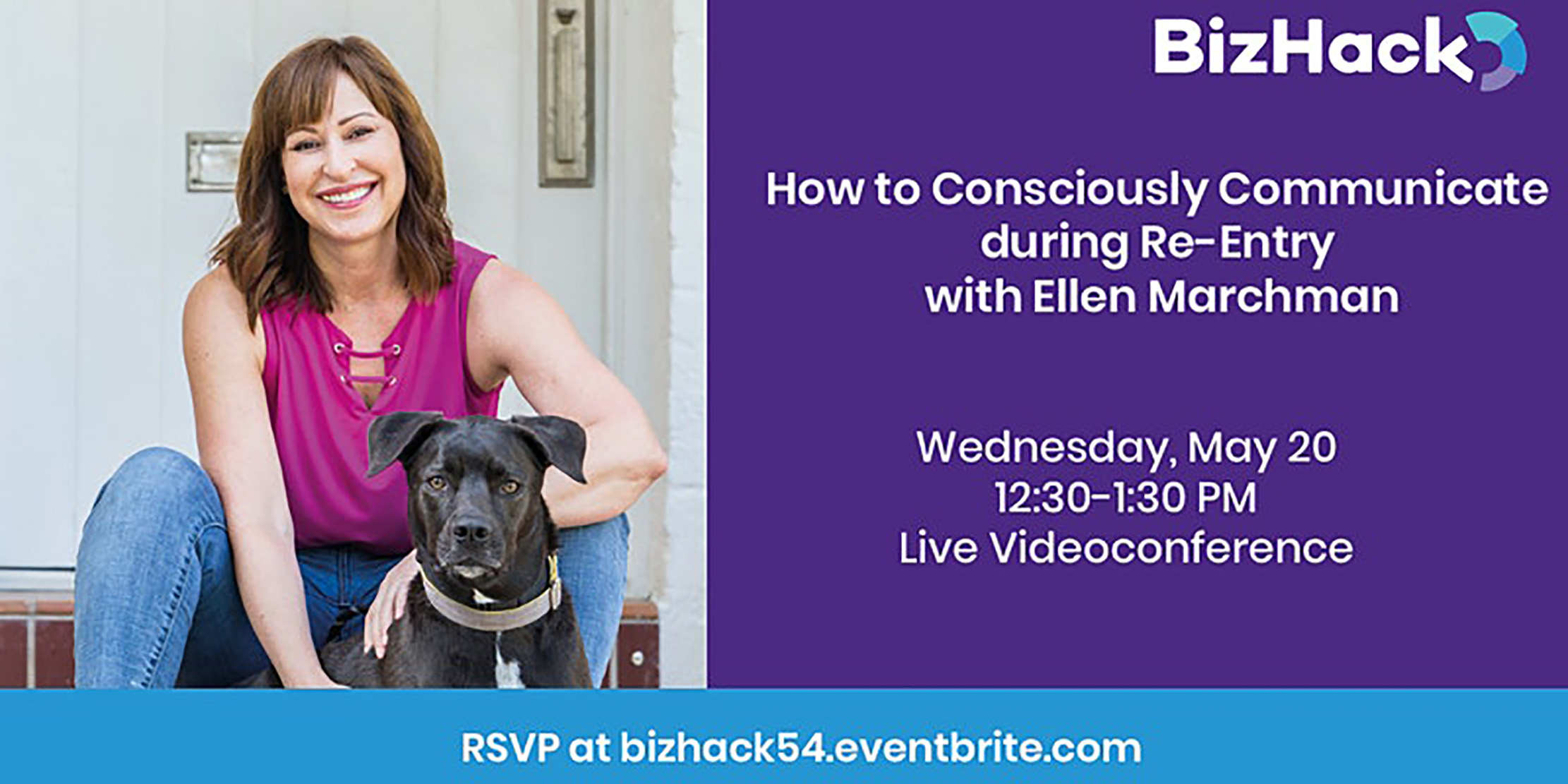 BizHack

How to Consciously Communicate during Re-Entry with Ellen Marchman

Wednesday, May 20
12:30-1:30 PM
Live Videoconference

RSVP at bizhack54.eventbrite.com